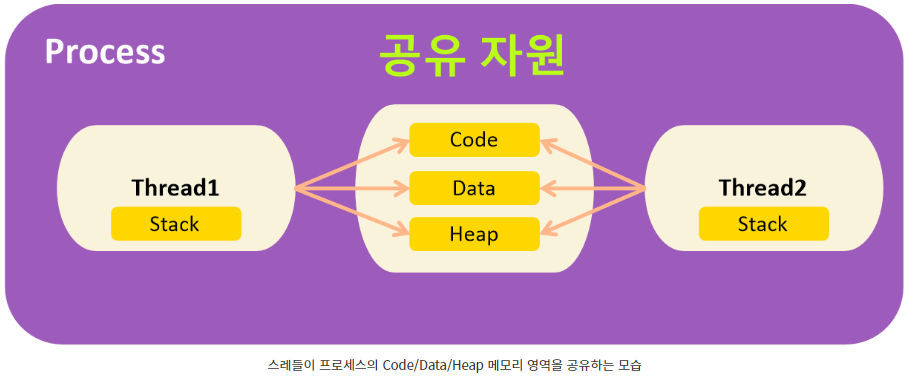 Process

공유 자원

Thread1

Stack

Code

Data

Heap

Thread2

Stack

스레들이 프로세스의 Code/Data/Heap 메모리 영역을 공유하는 모습